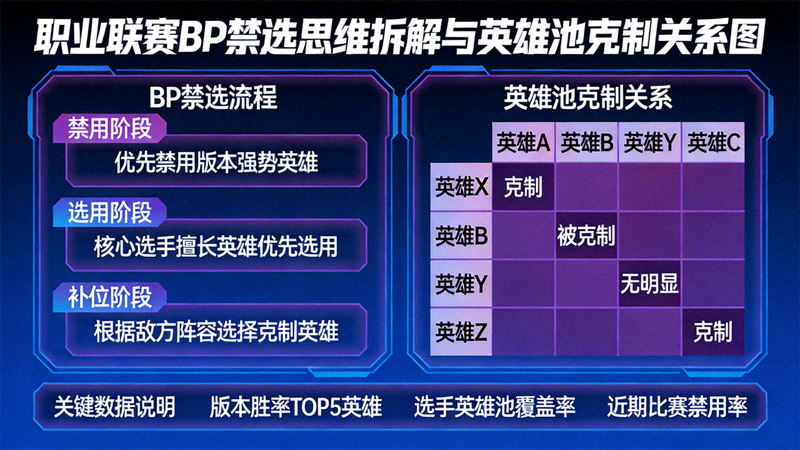 职业联赛BP禁选思维拆解与英雄池克制关系图

BP禁选流程

禁用阶段
优先禁用版本强势英雄

选用阶段
核心选手擅长英雄优先选用

补位阶段
根据敌方阵容选择克制英雄

英雄池克制关系

| | 英雄A | 英雄B | 英雄Y | 英雄C |
|---|---|---|---|---|
| 英雄X | 克制 | | | |
| 英雄B | | 被克制 | | |
| 英雄Y | | | 无明显 | |
| 英雄Z | | | | 克制 |

关键数据说明　版本胜率TOP5英雄　选手英雄池覆盖率　近期比赛禁用率